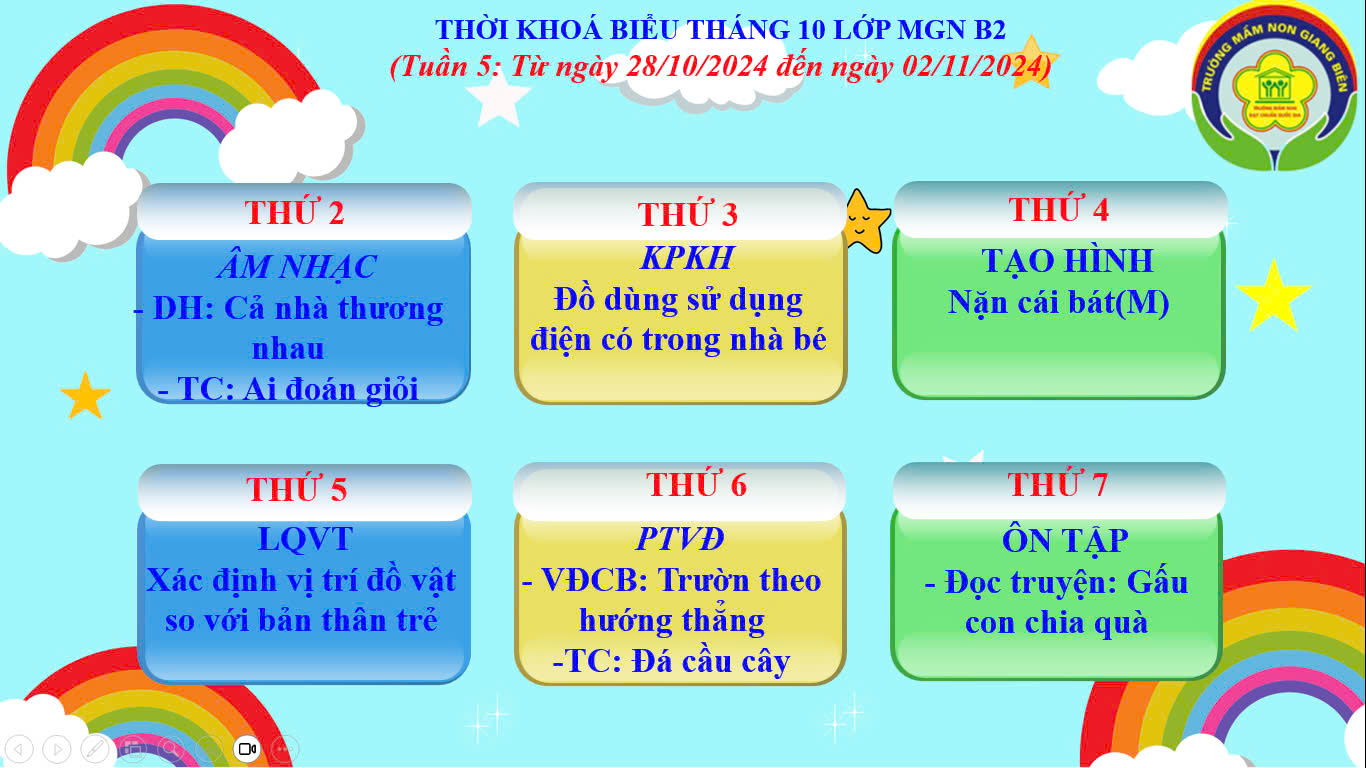 THỜI KHOÁ BIỂU THÁNG 10 LỚP MGN B2
(Tuần 5: Từ ngày 28/10/2024 đến ngày 02/11/2024)

TRƯỜNG MẦM NON GIANG BIÊN

THỨ 2
ÂM NHẠC
- DH: Cả nhà thương nhau
- TC: Ai đoán giỏi

THỨ 3
KPKH
Đồ dùng sử dụng điện có trong nhà bé

THỨ 4
TẠO HÌNH
Nặn cái bát(M)

THỨ 5
LQVT
Xác định vị trí đồ vật so với bản thân trẻ

THỨ 6
PTVĐ
- VĐCB: Trườn theo hướng thẳng
-TC: Đá cầu cây

THỨ 7
ÔN TẬP
- Đọc truyện: Gấu con chia quà